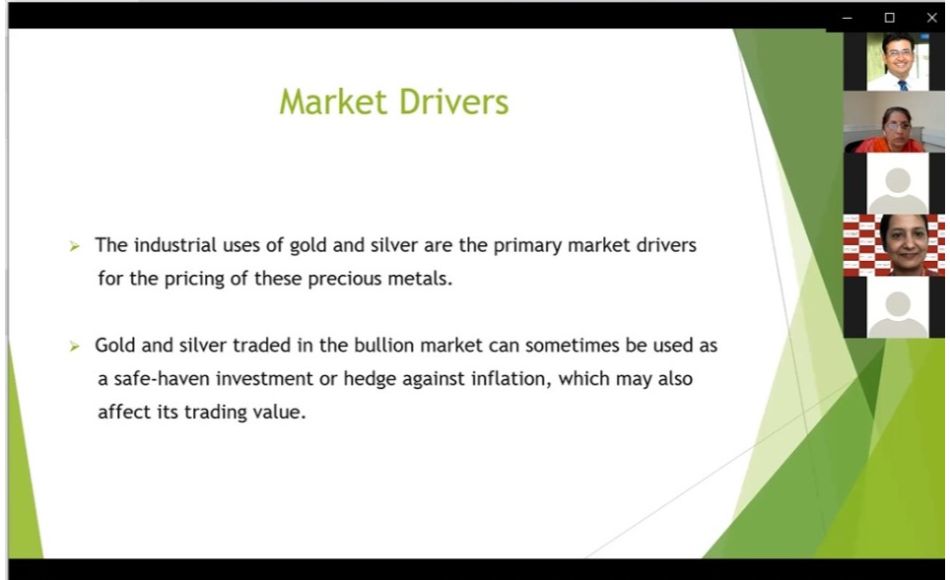 Market Drivers

➢ The industrial uses of gold and silver are the primary market drivers for the pricing of these precious metals.

➢ Gold and silver traded in the bullion market can sometimes be used as a safe-haven investment or hedge against inflation, which may also affect its trading value.